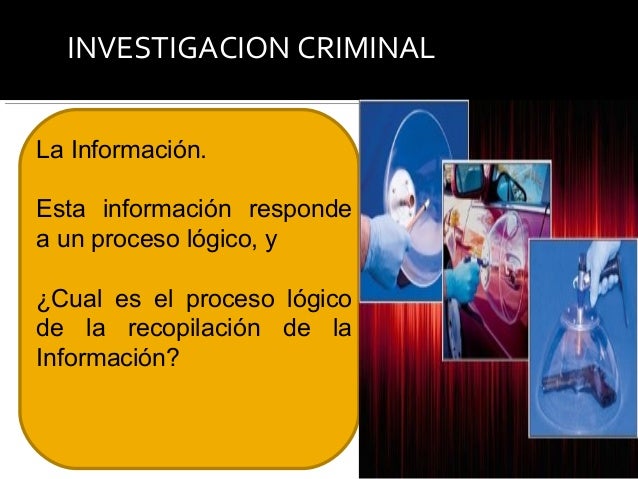 INVESTIGACION CRIMINAL

La Información.

Esta información responde a un proceso lógico, y

¿Cual es el proceso lógico de la recopilación de la Información?